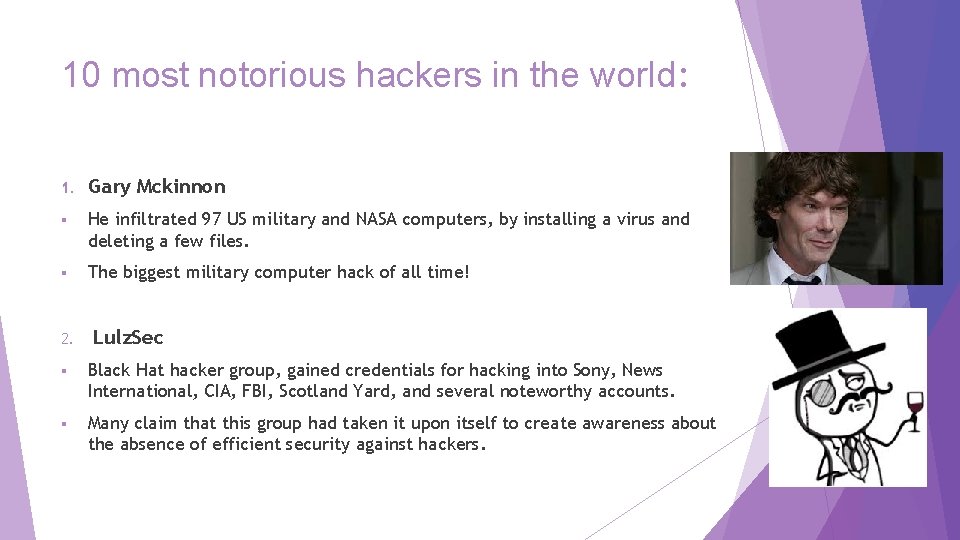 10 most notorious hackers in the world:

1. Gary Mckinnon

▪ He infiltrated 97 US military and NASA computers, by installing a virus and deleting a few files.

▪ The biggest military computer hack of all time!

2. LulzSec

▪ Black Hat hacker group, gained credentials for hacking into Sony, News International, CIA, FBI, Scotland Yard, and several noteworthy accounts.

▪ Many claim that this group had taken it upon itself to create awareness about the absence of efficient security against hackers.